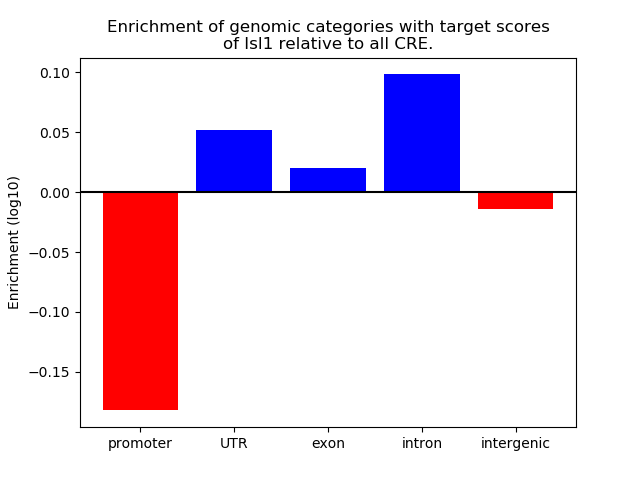 Enrichment of genomic categories with target scores of Isl1 relative to all CRE.

Enrichment (log10)

0.10
0.05
0.00
−0.05
−0.10
−0.15

promoter
UTR
exon
intron
intergenic